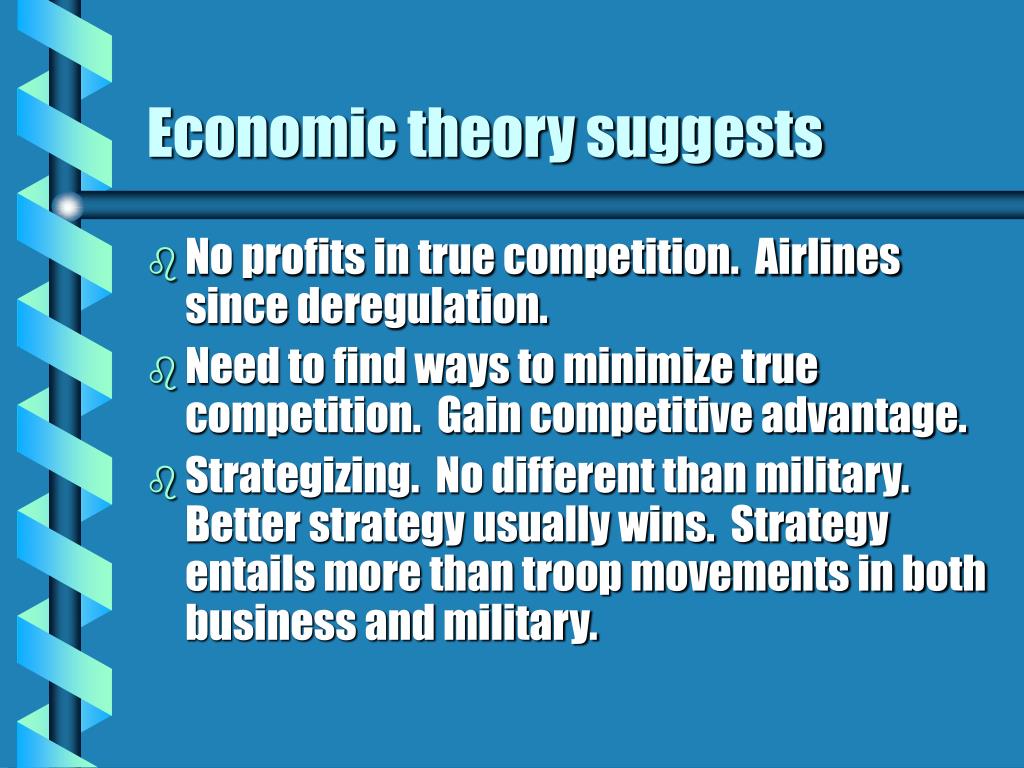 Economic theory suggests

No profits in true competition. Airlines since deregulation.

Need to find ways to minimize true competition. Gain competitive advantage.

Strategizing. No different than military. Better strategy usually wins. Strategy entails more than troop movements in both business and military.